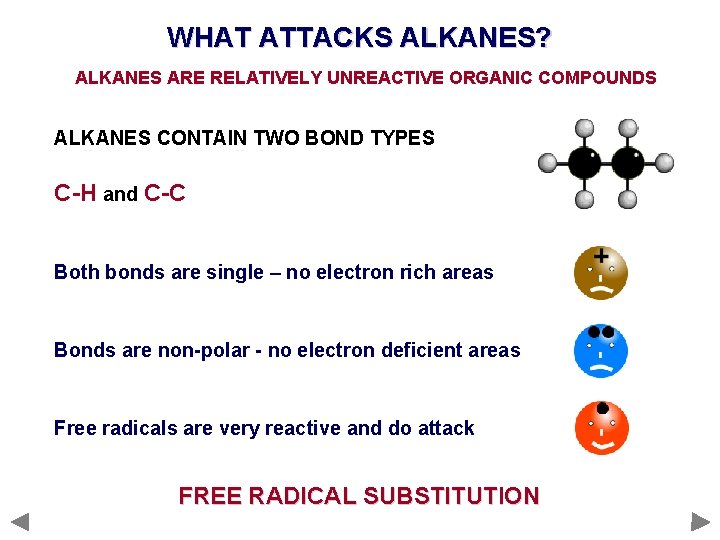 WHAT ATTACKS ALKANES?

ALKANES ARE RELATIVELY UNREACTIVE ORGANIC COMPOUNDS

ALKANES CONTAIN TWO BOND TYPES

C-H and C-C

Both bonds are single – no electron rich areas

+

Bonds are non-polar - no electron deficient areas

Free radicals are very reactive and do attack

FREE RADICAL SUBSTITUTION